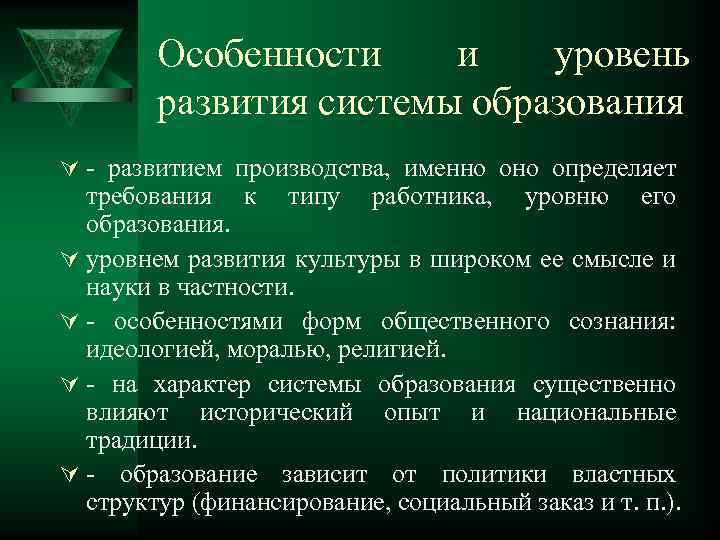 Особенности и уровень развития системы образования

- развитием производства, именно оно определяет требования к типу работника, уровню его образования.

уровнем развития культуры в широком ее смысле и науки в частности.

- особенностями форм общественного сознания: идеологией, моралью, религией.

- на характер системы образования существенно влияют исторический опыт и национальные традиции.

- образование зависит от политики властных структур (финансирование, социальный заказ и т. п.).